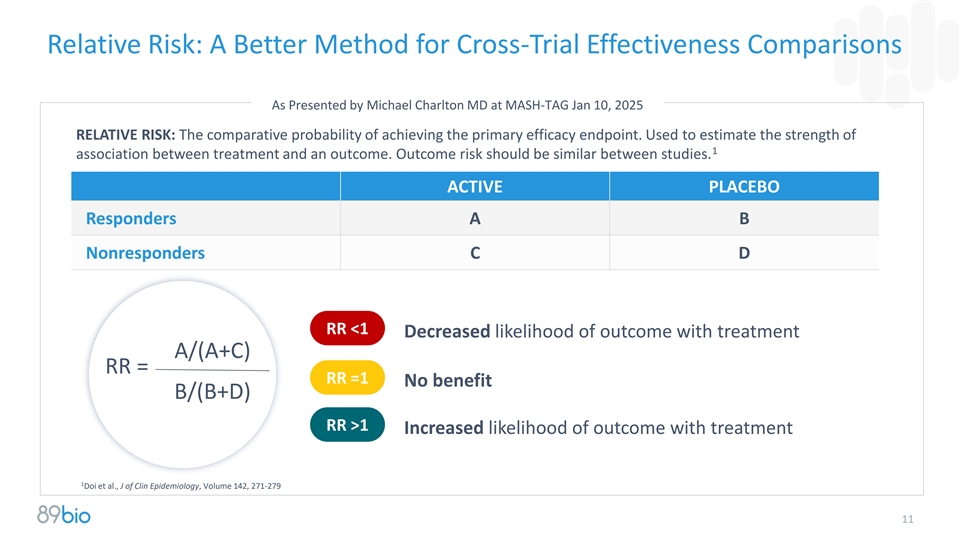 Relative Risk: A Better Method for Cross-Trial Effectiveness Comparisons

As Presented by Michael Charlton MD at MASH-TAG Jan 10, 2025

RELATIVE RISK: The comparative probability of achieving the primary efficacy endpoint. Used to estimate the strength of association between treatment and an outcome. Outcome risk should be similar between studies.$^1$

| | ACTIVE | PLACEBO |
|---|---|---|
| Responders | A | B |
| Nonresponders | C | D |

$RR = \frac{A/(A+C)}{B/(B+D)}$

RR <1 Decreased likelihood of outcome with treatment

RR =1 No benefit

RR >1 Increased likelihood of outcome with treatment

$^1$Doi et al., J of Clin Epidemiology, Volume 142, 271-279

89bio

11